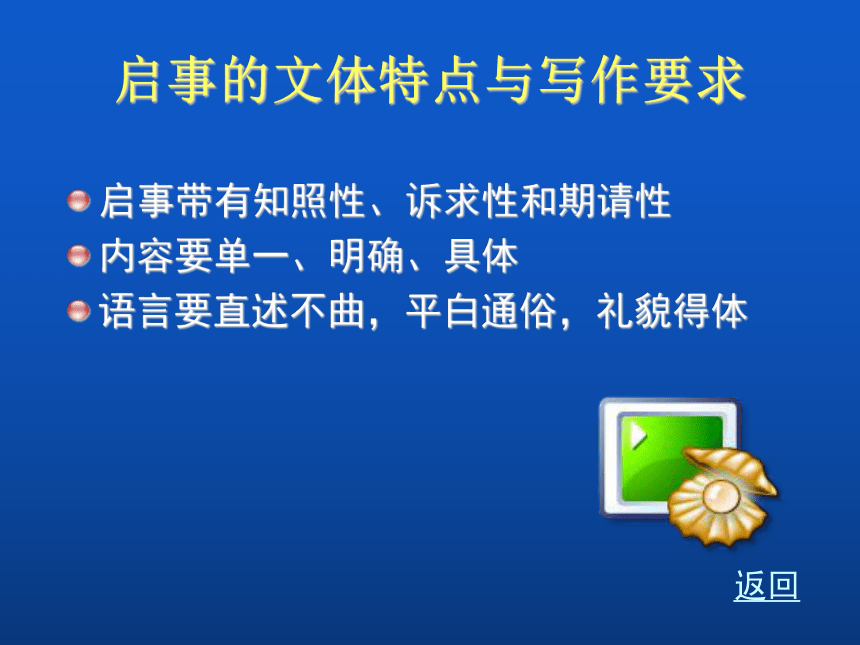 启事的文体特点与写作要求

启事带有知照性、诉求性和期请性

内容要单一、明确、具体

语言要直述不曲，平白通俗，礼貌得体

返回